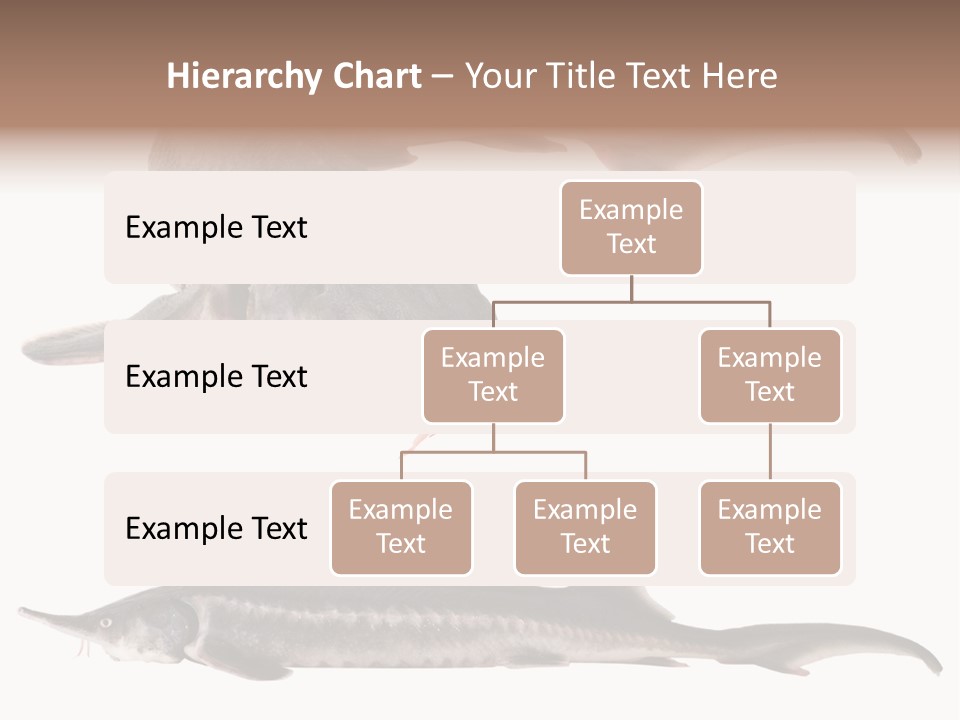 Hierarchy Chart – Your Title Text Here

Example Text

Example Text

Example Text

Example Text

Example Text

Example Text

Example Text

Example Text

Example Text